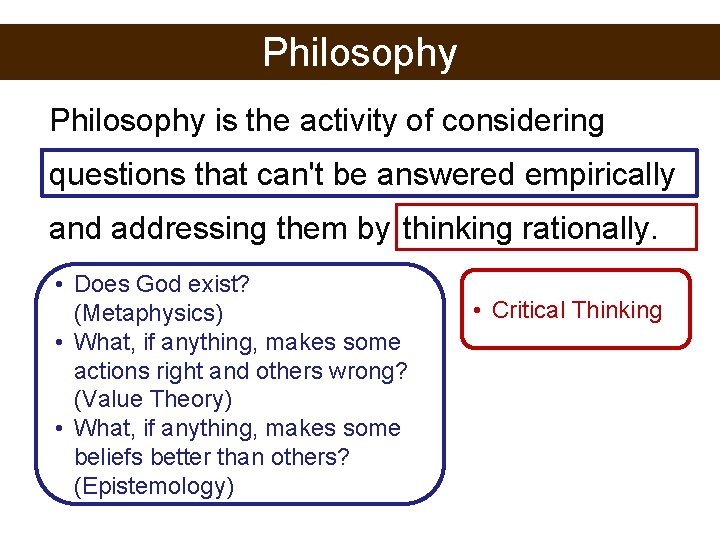 Philosophy

Philosophy is the activity of considering questions that can't be answered empirically and addressing them by thinking rationally.

• Does God exist? (Metaphysics)
• What, if anything, makes some actions right and others wrong? (Value Theory)
• What, if anything, makes some beliefs better than others? (Epistemology)

• Critical Thinking